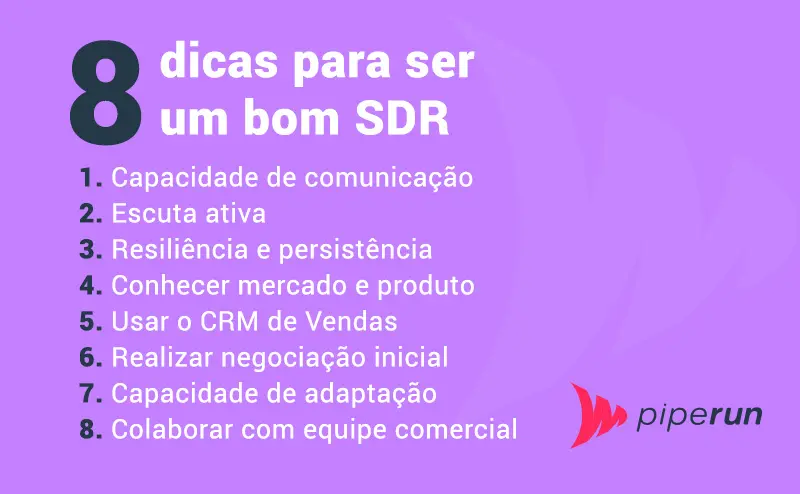 8 dicas para ser um bom SDR

1. Capacidade de comunicação
2. Escuta ativa
3. Resiliência e persistência
4. Conhecer mercado e produto
5. Usar o CRM de Vendas
6. Realizar negociação inicial
7. Capacidade de adaptação
8. Colaborar com equipe comercial

piperun